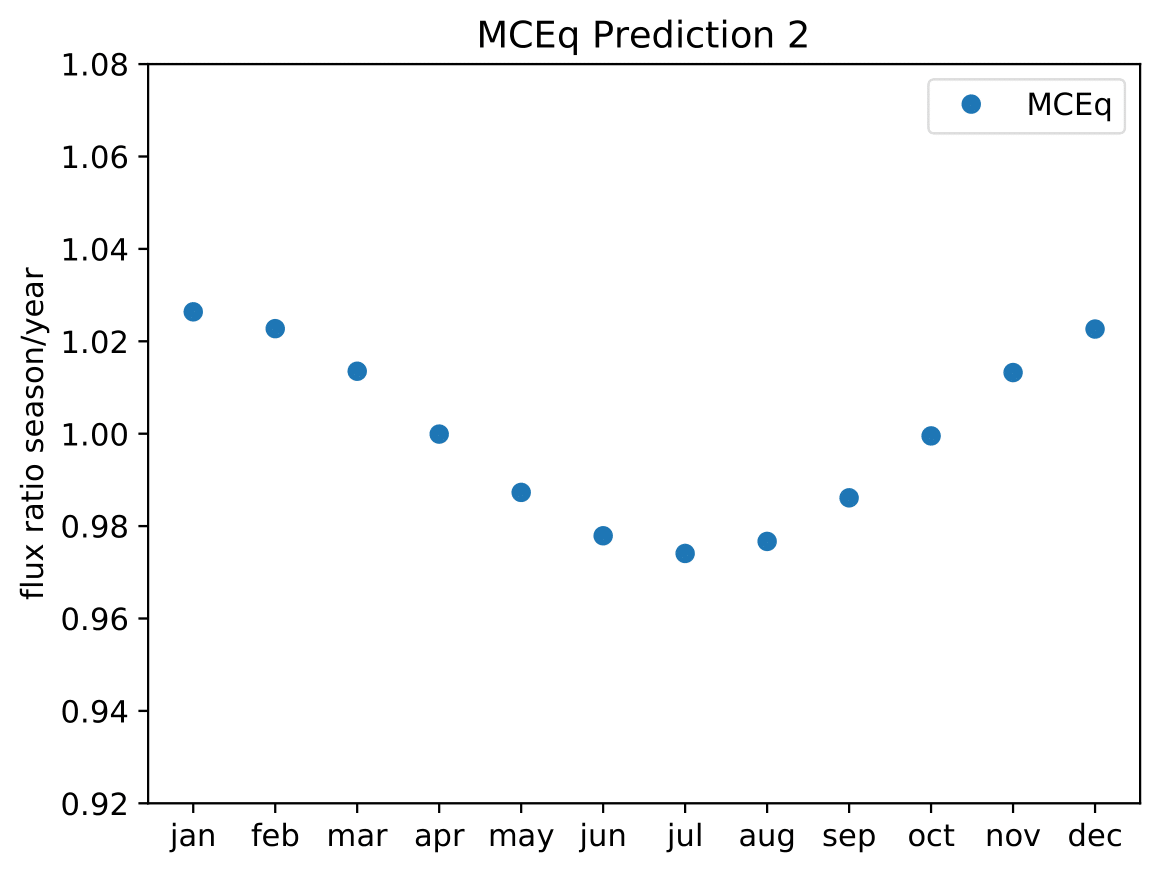 MCEq Prediction 2

MCEq

flux ratio season/year

1.08
1.06
1.04
1.02
1.00
0.98
0.96
0.94
0.92

jan feb mar apr may jun jul aug sep oct nov dec